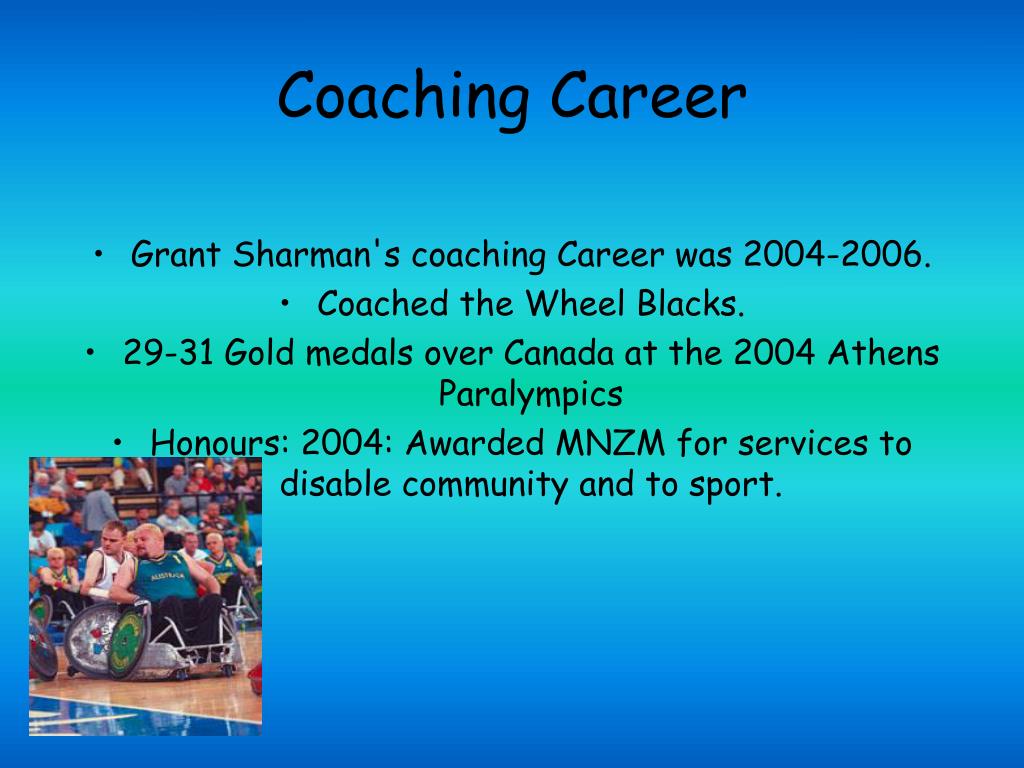 Coaching Career

• Grant Sharman's coaching Career was 2004-2006.
• Coached the Wheel Blacks.
• 29-31 Gold medals over Canada at the 2004 Athens Paralympics
• Honours: 2004: Awarded MNZM for services to disable community and to sport.

AUSTRALIA